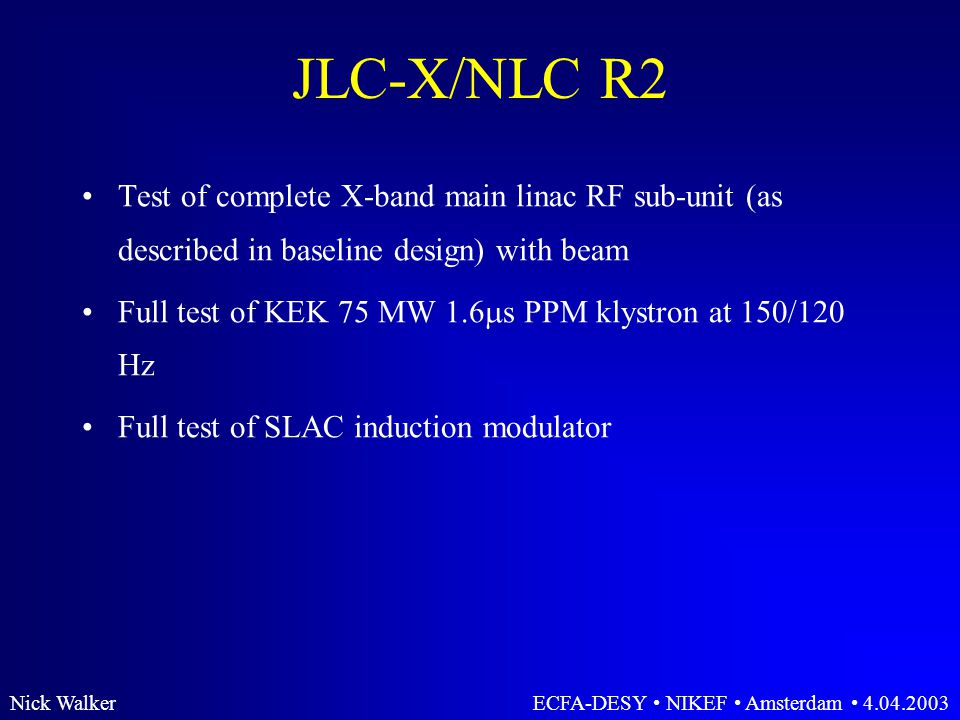 JLC-X/NLC R2

• Test of complete X-band main linac RF sub-unit (as described in baseline design) with beam

• Full test of KEK 75 MW 1.6μs PPM klystron at 150/120 Hz

• Full test of SLAC induction modulator

Nick Walker

ECFA-DESY • NIKEF • Amsterdam • 4.04.2003